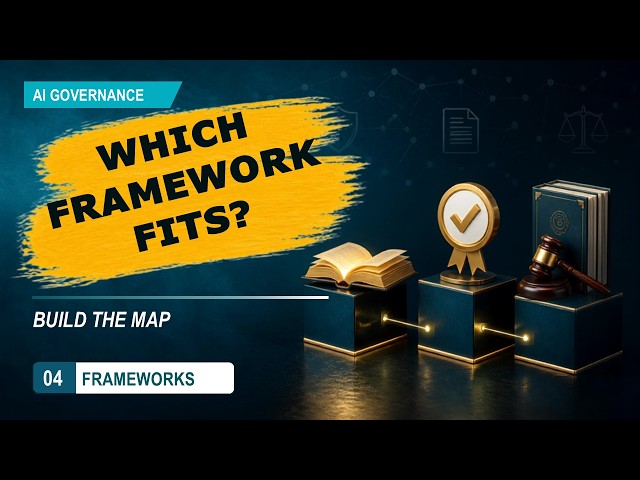 AI GOVERNANCE

WHICH FRAMEWORK FITS?

BUILD THE MAP

04 FRAMEWORKS